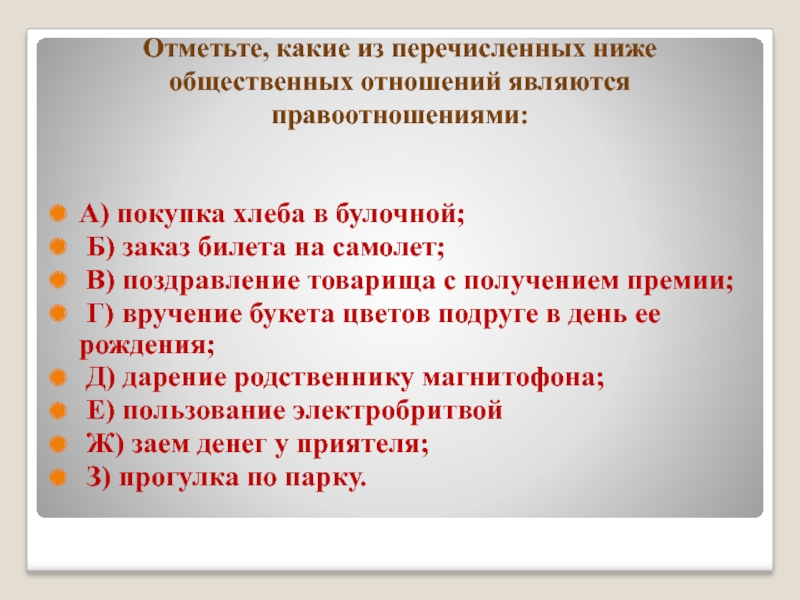 Отметьте, какие из перечисленных ниже общественных отношений являются правоотношениями:

А) покупка хлеба в булочной;
Б) заказ билета на самолет;
В) поздравление товарища с получением премии;
Г) вручение букета цветов подруге в день ее рождения;
Д) дарение родственнику магнитофона;
Е) пользование электробритвой
Ж) заем денег у приятеля;
З) прогулка по парку.